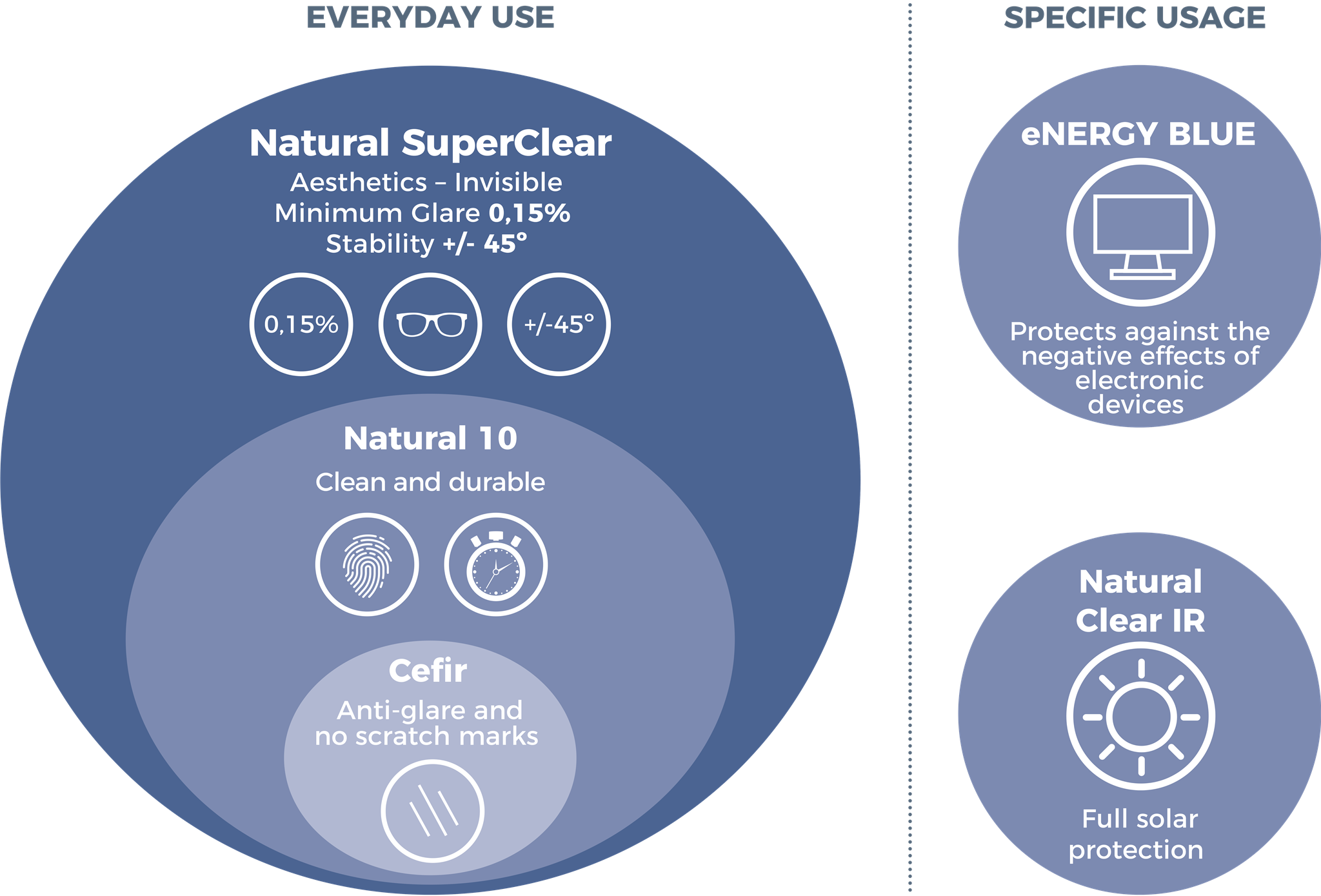 EVERYDAY USE

Natural SuperClear
Aesthetics – Invisible
Minimum Glare 0,15%
Stability +/- 45°

0,15%

+/-45°

Natural 10
Clean and durable

Cefir
Anti-glare and no scratch marks

SPECIFIC USAGE

eNERGY BLUE

Protects against the negative effects of electronic devices

Natural Clear IR

Full solar protection